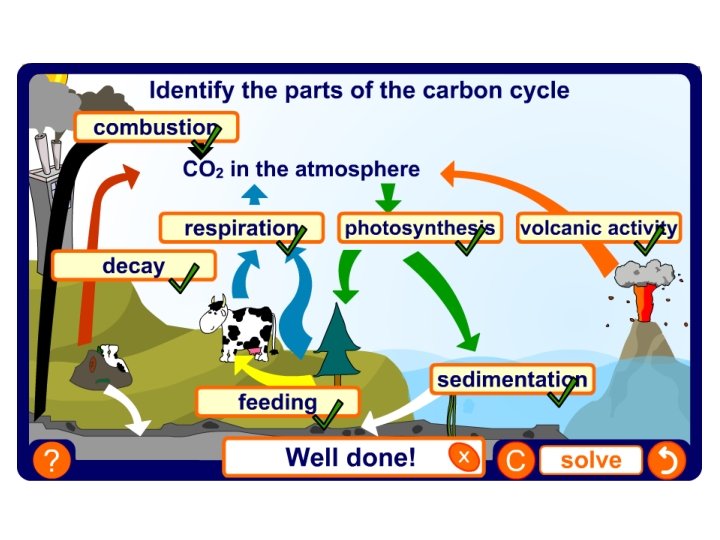 Identify the parts of the carbon cycle

combustion

$CO_2$ in the atmosphere

respiration

photosynthesis

volcanic activity

decay

sedimentation

feeding

?

Well done!

x

C

solve